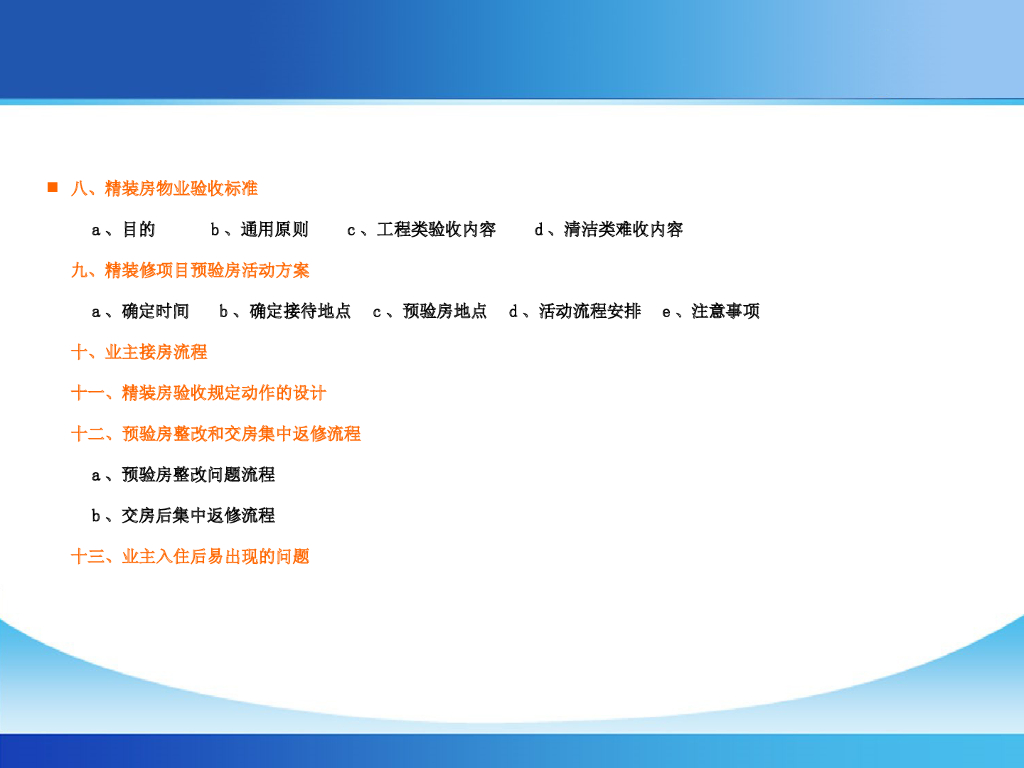 八、精装房物业验收标准

a、目的　b、通用原则　c、工程类验收内容　d、清洁类难收内容

九、精装修项目预验房活动方案

a、确定时间　b、确定接待地点　c、预验房地点　d、活动流程安排　e、注意事项

十、业主接房流程

十一、精装房验收规定动作的设计

十二、预验房整改和交房集中返修流程

a、预验房整改问题流程

b、交房后集中返修流程

十三、业主入住后易出现的问题